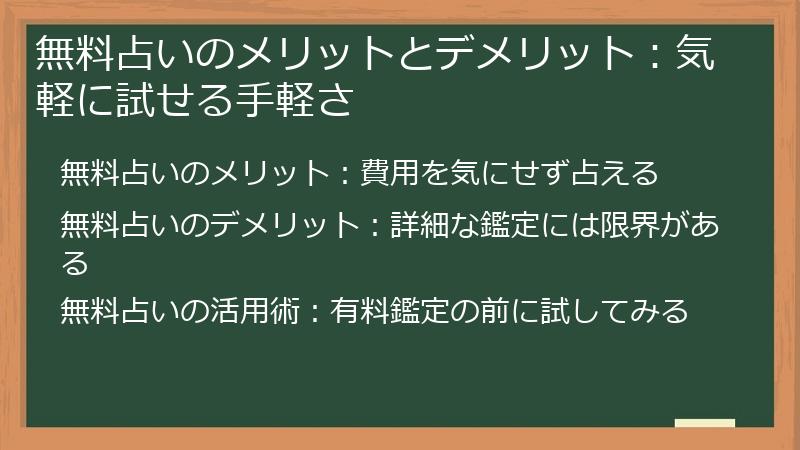 無料占いのメリットとデメリット：気軽に試せる手軽さ

無料占いのメリット：費用を気にせず占える

無料占いのデメリット：詳細な鑑定には限界がある

無料占いの活用術：有料鑑定の前に試してみる